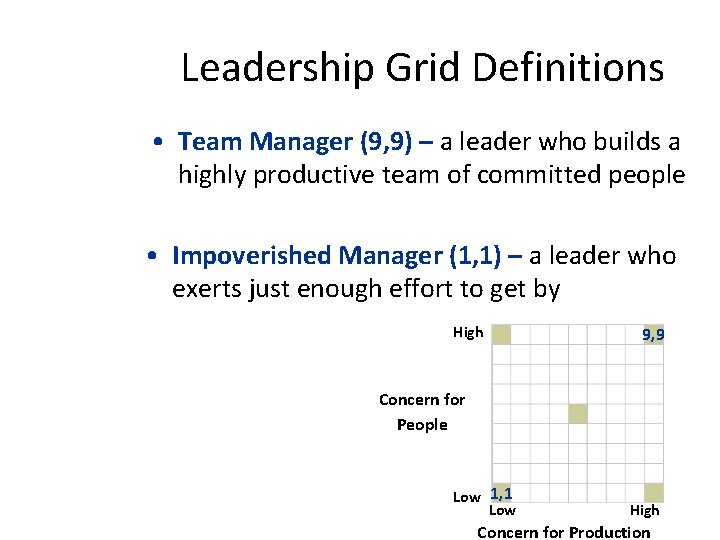 Leadership Grid Definitions

• Team Manager (9,9) – a leader who builds a highly productive team of committed people

• Impoverished Manager (1,1) – a leader who exerts just enough effort to get by

High

9,9

Concern for People

Low

1,1

Low

High

Concern for Production